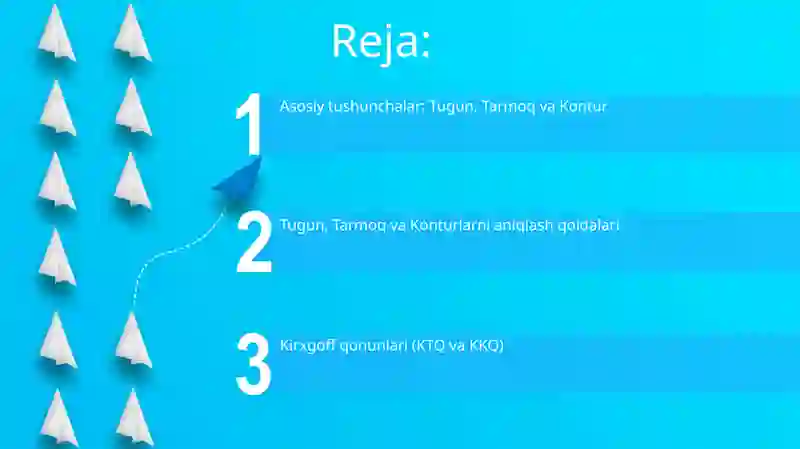 Reja:

1 Asosiy tushunchalar: Tugun, Tarmoq va Kontur

2 Tugun, Tarmoq va Konturlarni aniqlash qoidalari

3 Kirxgoff qonunlari (KTQ va KKQ)